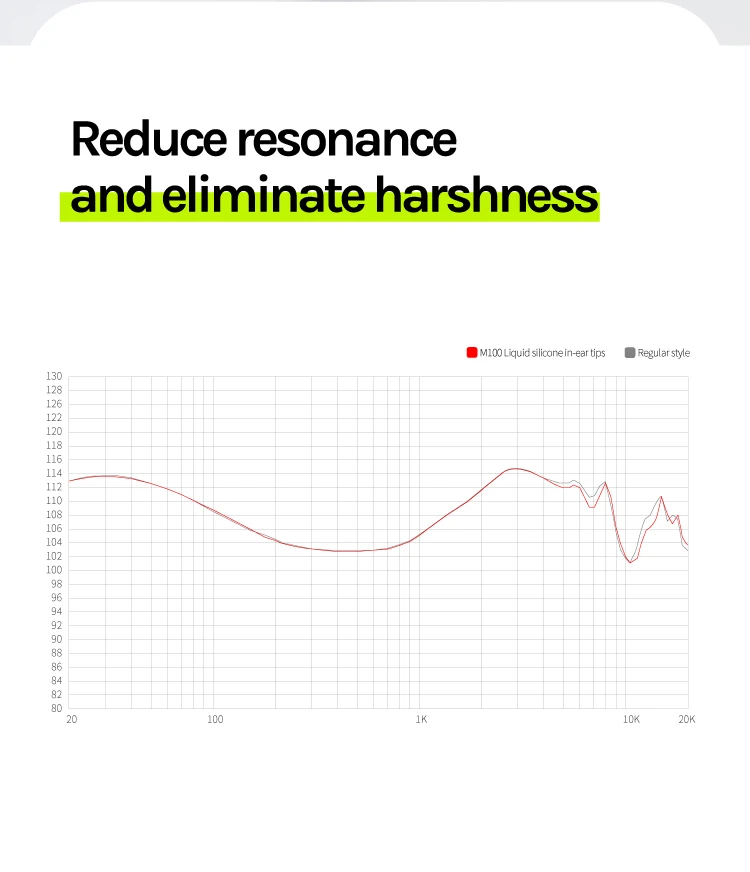 Reduce resonance and eliminate harshness

M100 Liquid silicone in-ear tips
Regular style

130
128
126
124
122
120
118
116
114
112
110
108
106
104
102
100
98
96
94
92
90
88
86
84
82
80

20
100
1K
10K
20K